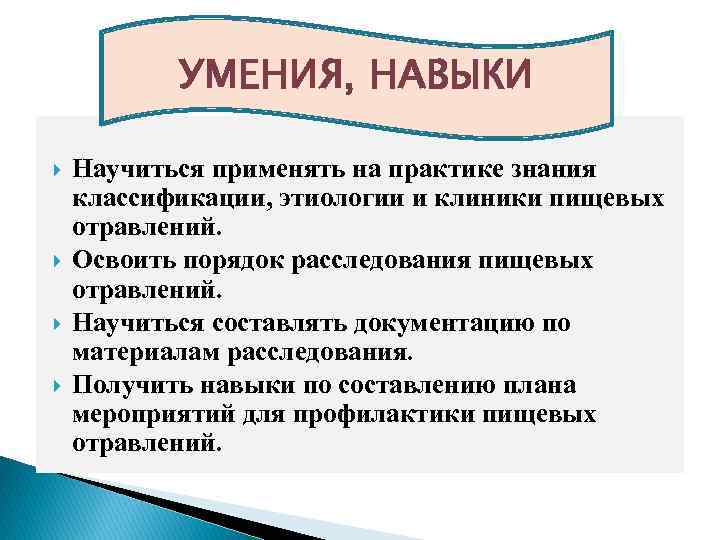 УМЕНИЯ, НАВЫКИ

Научиться применять на практике знания классификации, этиологии и клиники пищевых отравлений.

Освоить порядок расследования пищевых отравлений.

Научиться составлять документацию по материалам расследования.

Получить навыки по составлению плана мероприятий для профилактики пищевых отравлений.